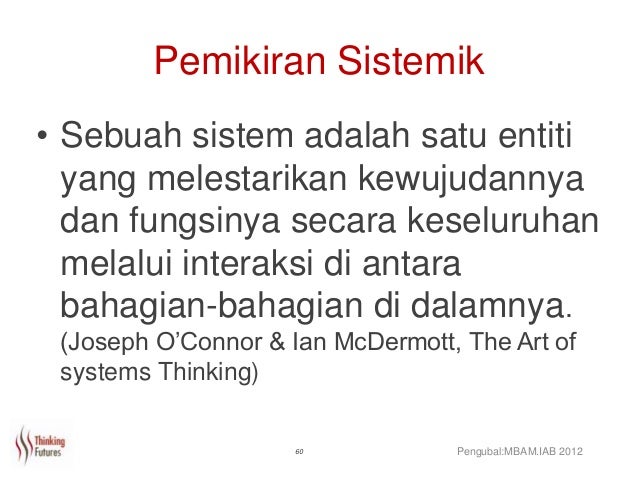 Pemikiran Sistemik

• Sebuah sistem adalah satu entiti yang melestarikan kewujudannya dan fungsinya secara keseluruhan melalui interaksi di antara bahagian-bahagian di dalamnya. (Joseph O'Connor & Ian McDermott, The Art of systems Thinking)

Thinking Futures

60

Pengubal:MBAM.IAB 2012